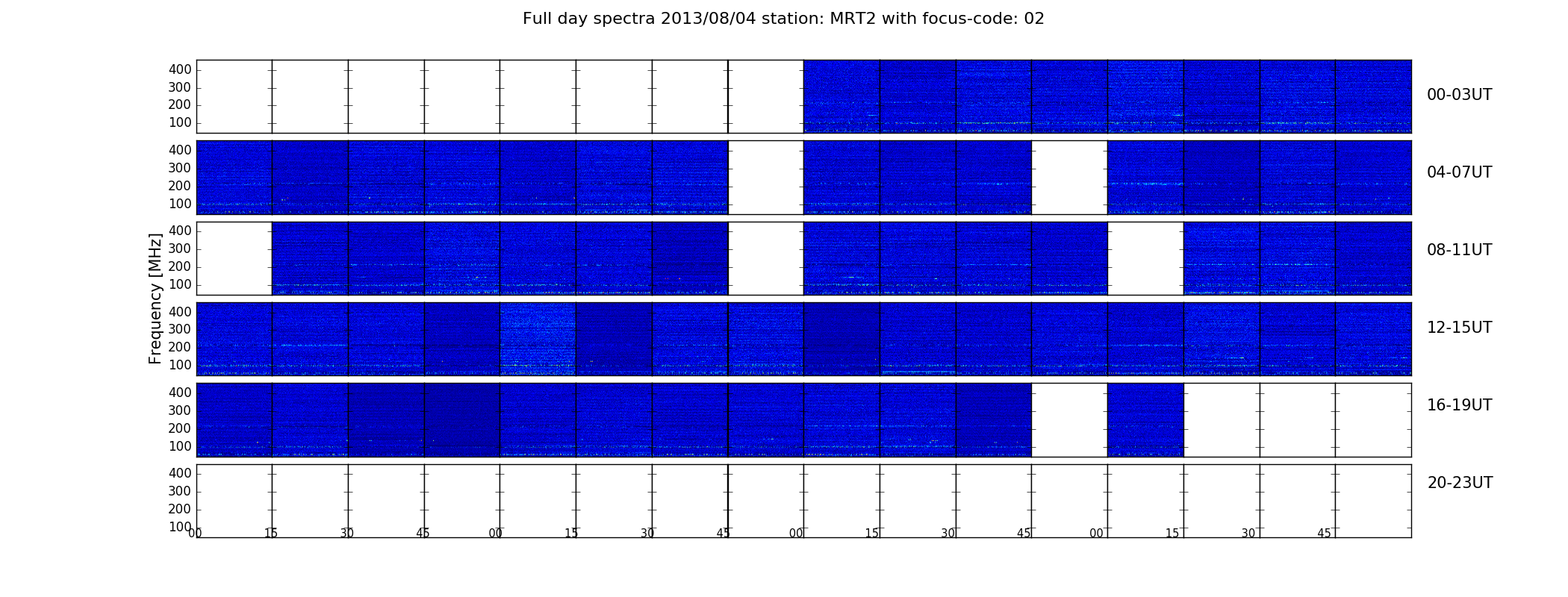 Full day spectra 2013/08/04 station: MRT2 with focus-code: 02

Frequency [MHz]

400
300
200
100
00-03UT

400
300
200
100
04-07UT

400
300
200
100
08-11UT

400
300
200
100
12-15UT

400
300
200
100
16-19UT

400
300
200
100
20-23UT

00 15 30 45 00 15 30 45 00 15 30 45 00 15 30 45